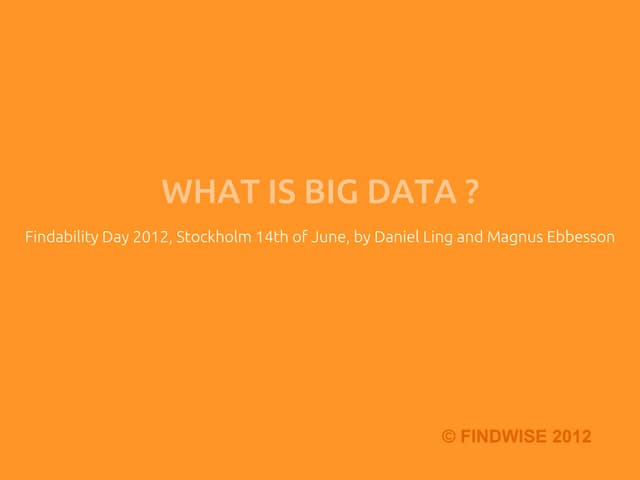 WHAT IS BIG DATA ?

Findability Day 2012, Stockholm 14th of June, by Daniel Ling and Magnus Ebbesson

© FINDWISE 2012